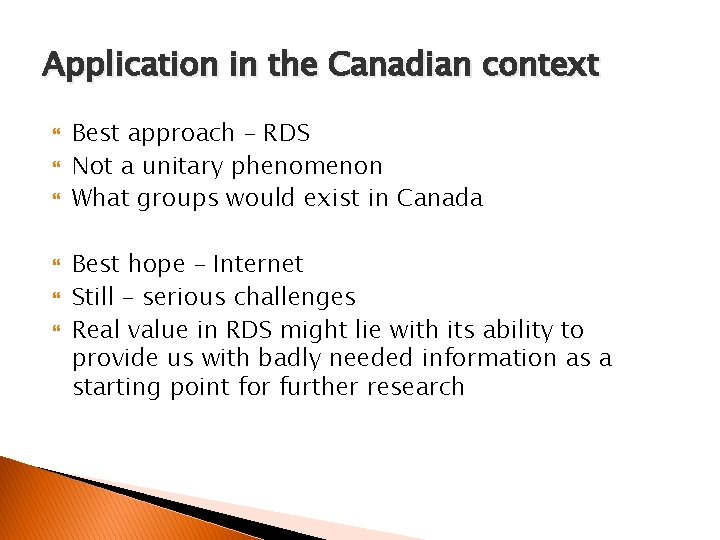 Application in the Canadian context

Best approach – RDS
Not a unitary phenomenon
What groups would exist in Canada

Best hope – Internet
Still – serious challenges
Real value in RDS might lie with its ability to provide us with badly needed information as a starting point for further research